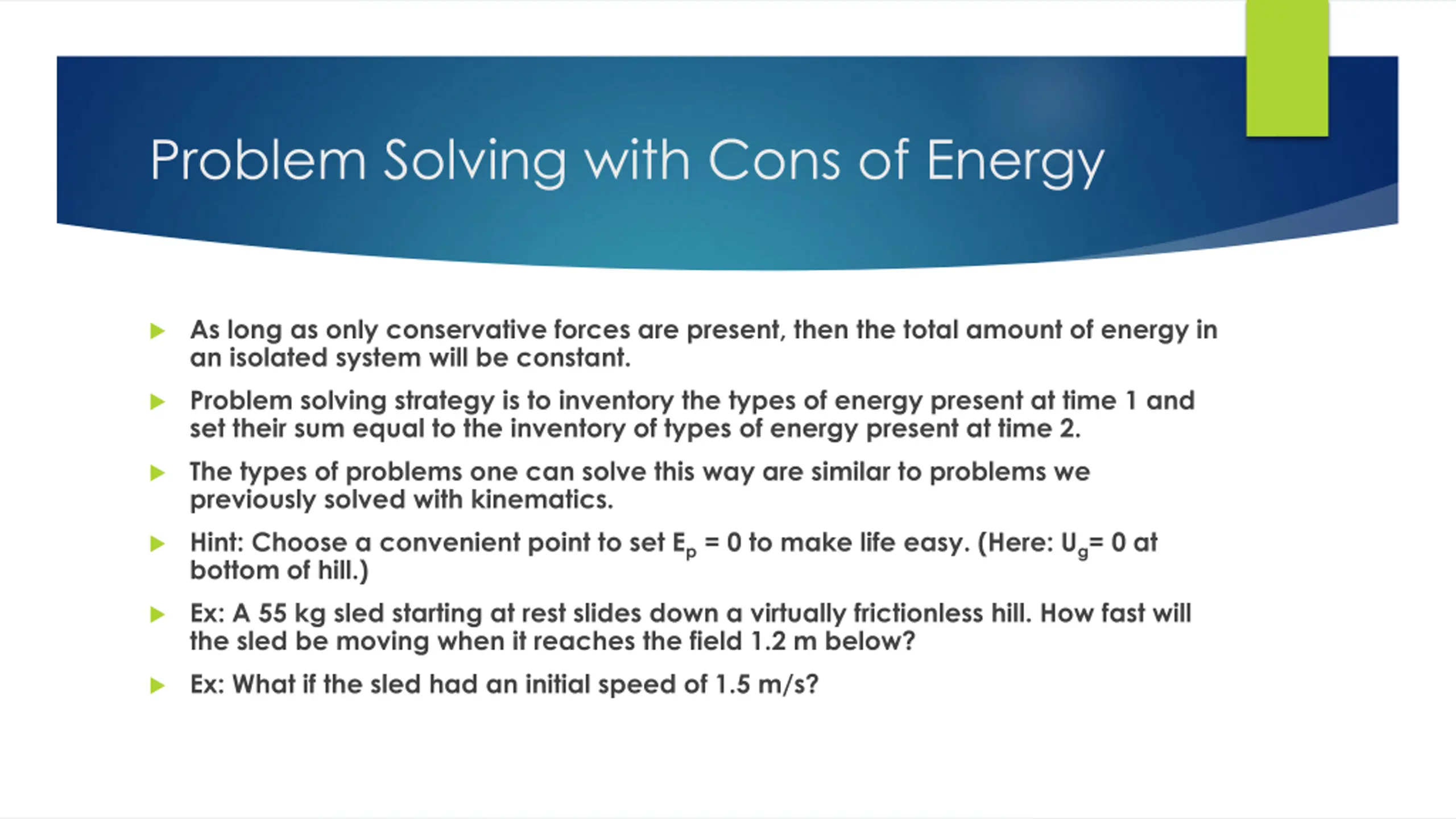 Problem Solving with Cons of Energy

As long as only conservative forces are present, then the total amount of energy in an isolated system will be constant.

Problem solving strategy is to inventory the types of energy present at time 1 and set their sum equal to the inventory of types of energy present at time 2.

The types of problems one can solve this way are similar to problems we previously solved with kinematics.

Hint: Choose a convenient point to set $E_p = 0$ to make life easy. (Here: $U_g = 0$ at bottom of hill.)

Ex: A 55 kg sled starting at rest slides down a virtually frictionless hill. How fast will the sled be moving when it reaches the field 1.2 m below?

Ex: What if the sled had an initial speed of 1.5 m/s?